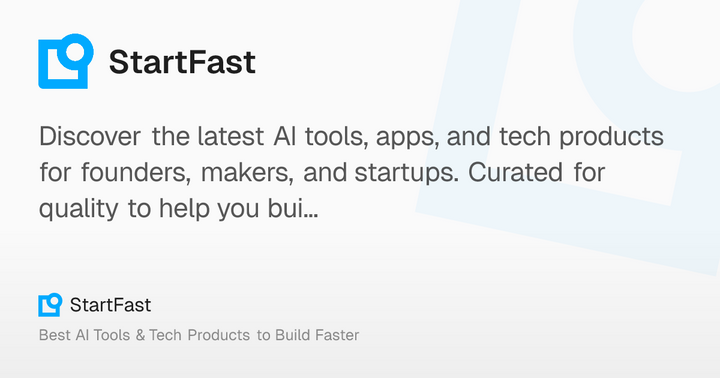 StartFast

Discover the latest AI tools, apps, and tech products for founders, makers, and startups. Curated for quality to help you bui...

StartFast

Best AI Tools & Tech Products to Build Faster